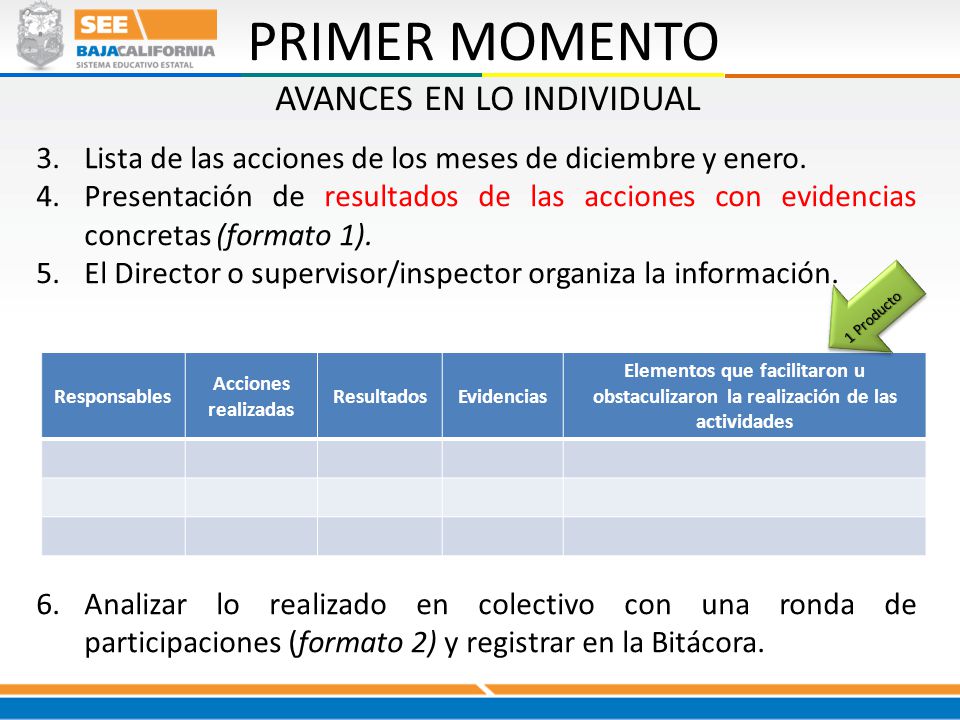 SEE
BAJACALIFORNIA
SISTEMA EDUCATIVO ESTATAL

PRIMER MOMENTO

AVANCES EN LO INDIVIDUAL

3. Lista de las acciones de los meses de diciembre y enero.
4. Presentación de resultados de las acciones con evidencias concretas (formato 1).
5. El Director o supervisor/inspector organiza la información.

1 Producto

| Responsables | Acciones realizadas | Resultados | Evidencias | Elementos que facilitaron u obstaculizaron la realización de las actividades |
|---|---|---|---|---|
| | | | | |
| | | | | |
| | | | | |

6. Analizar lo realizado en colectivo con una ronda de participaciones (formato 2) y registrar en la Bitácora.